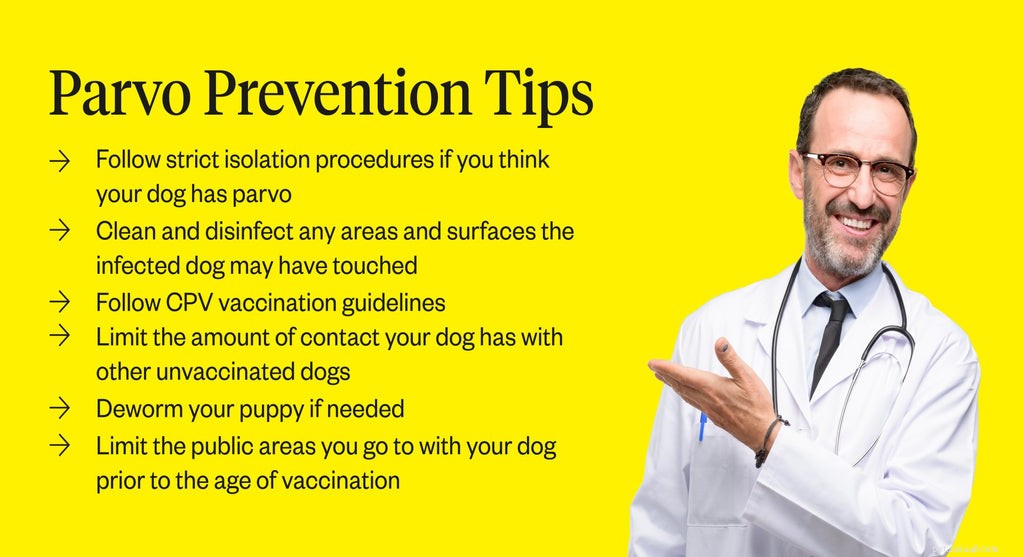 Parvo Prevention Tips

→ Follow strict isolation procedures if you think your dog has parvo

→ Clean and disinfect any areas and surfaces the infected dog may have touched

→ Follow CPV vaccination guidelines

→ Limit the amount of contact your dog has with other unvaccinated dogs

→ Deworm your puppy if needed

→ Limit the public areas you go to with your dog prior to the age of vaccination